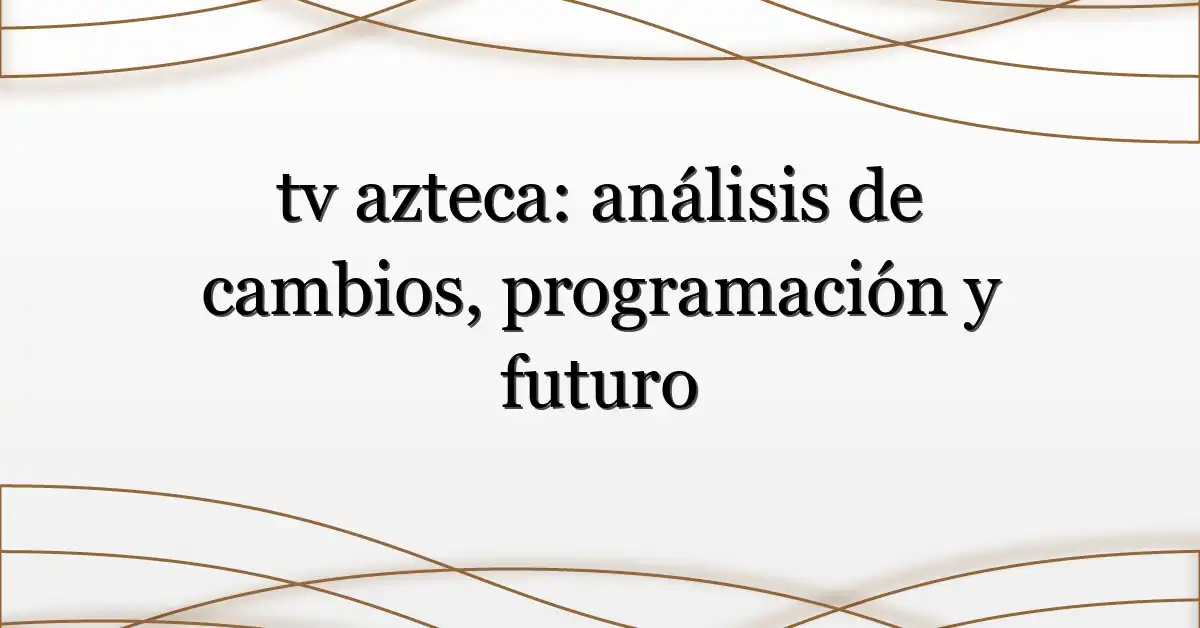 tv azteca: análisis de cambios, programación y futuro